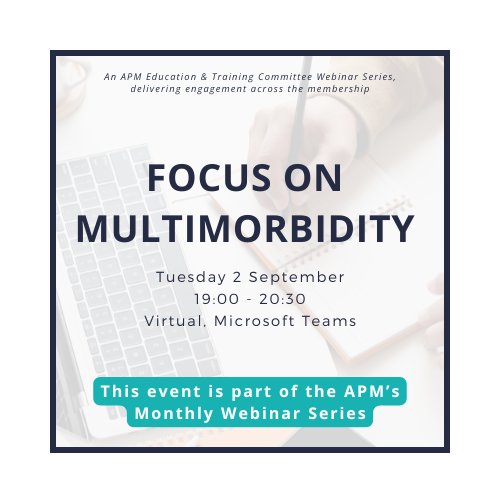 An APM Education & Training Committee Webinar Series, delivering engagement across the membership

FOCUS ON MULTIMORBIDITY

Tuesday 2 September
19:00 - 20:30
Virtual, Microsoft Teams

This event is part of the APM's Monthly Webinar Series